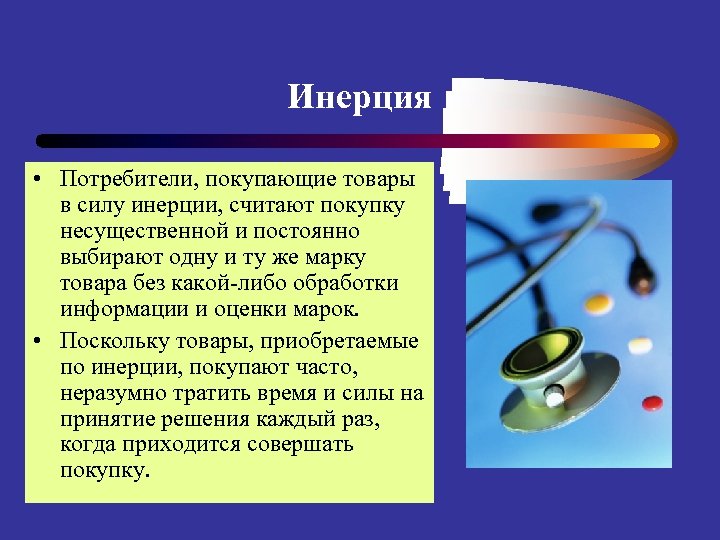 Инерция

• Потребители, покупающие товары в силу инерции, считают покупку несущественной и постоянно выбирают одну и ту же марку товара без какой-либо обработки информации и оценки марок.

• Поскольку товары, приобретаемые по инерции, покупают часто, неразумно тратить время и силы на принятие решения каждый раз, когда приходится совершать покупку.